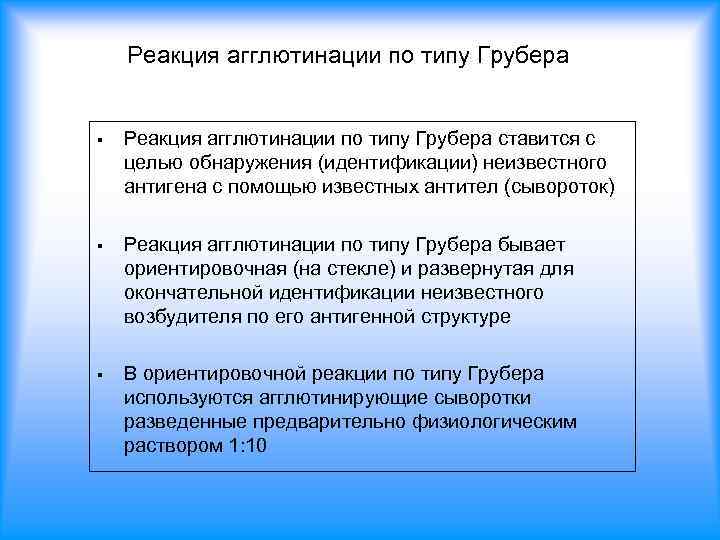 Реакция агглютинации по типу Грубера

▪ Реакция агглютинации по типу Грубера ставится с целью обнаружения (идентификации) неизвестного антигена с помощью известных антител (сывороток)

▪ Реакция агглютинации по типу Грубера бывает ориентировочная (на стекле) и развернутая для окончательной идентификации неизвестного возбудителя по его антигенной структуре

▪ В ориентировочной реакции по типу Грубера используются агглютинирующие сыворотки разведенные предварительно физиологическим раствором 1:10